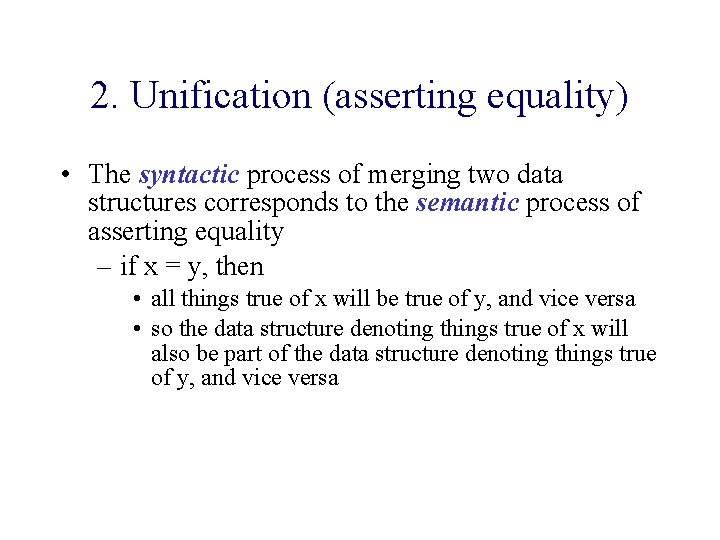 2. Unification (asserting equality)

• The syntactic process of merging two data structures corresponds to the semantic process of asserting equality

– if x = y, then

• all things true of x will be true of y, and vice versa

• so the data structure denoting things true of x will also be part of the data structure denoting things true of y, and vice versa